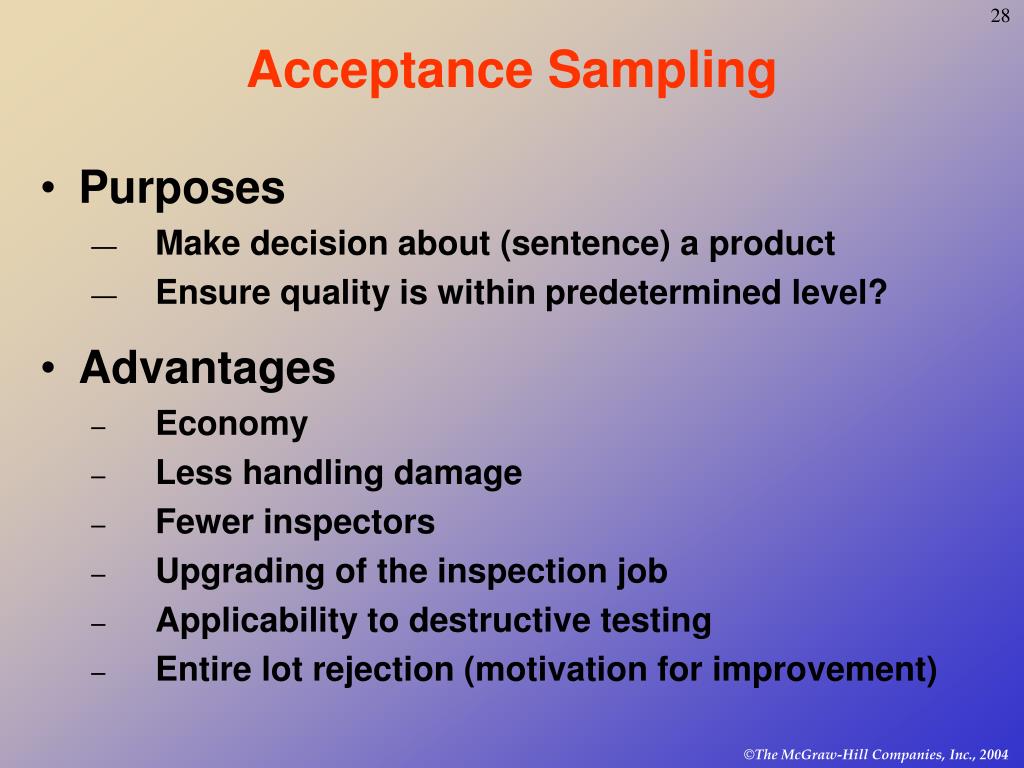 28

Acceptance Sampling

• Purposes
— Make decision about (sentence) a product
— Ensure quality is within predetermined level?

• Advantages
– Economy
– Less handling damage
– Fewer inspectors
– Upgrading of the inspection job
– Applicability to destructive testing
– Entire lot rejection (motivation for improvement)

©The McGraw-Hill Companies, Inc., 2004